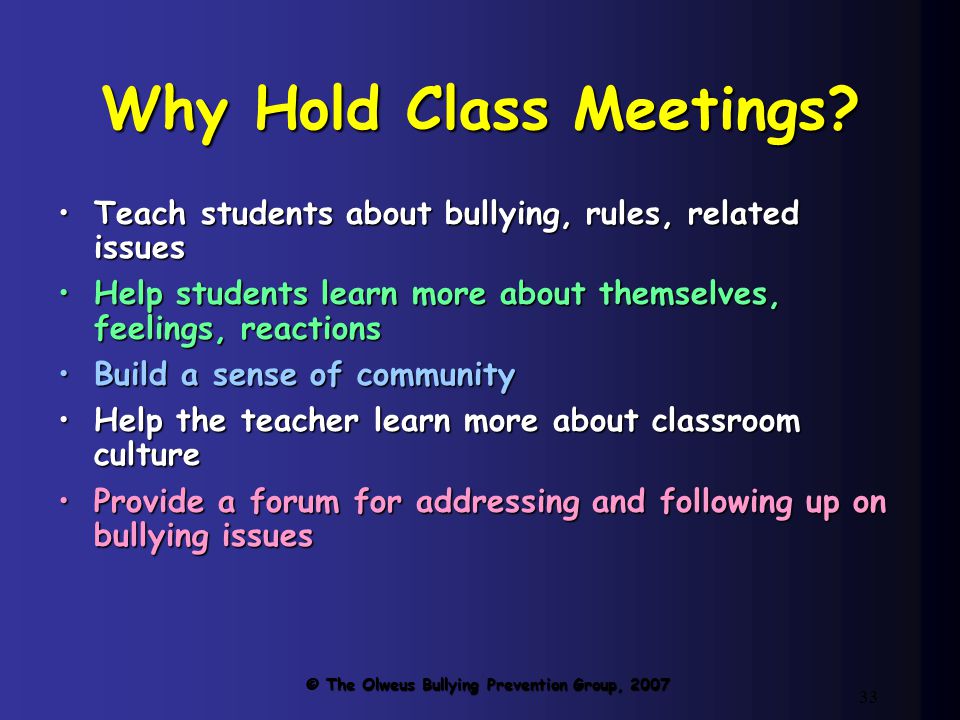 Why Hold Class Meetings?

• Teach students about bullying, rules, related issues
• Help students learn more about themselves, feelings, reactions
• Build a sense of community
• Help the teacher learn more about classroom culture
• Provide a forum for addressing and following up on bullying issues

© The Olweus Bullying Prevention Group, 2007

33